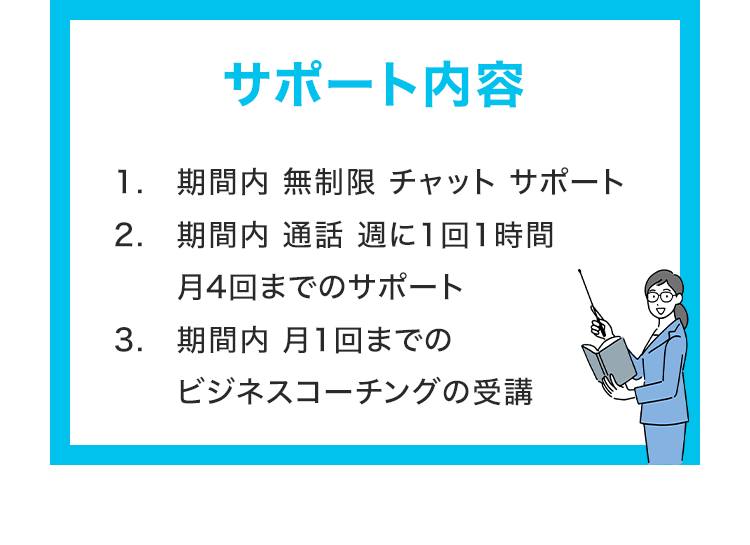 サポート内容

1. 期間内 無制限 チャット サポート

2. 期間内 通話 週に1回1時間
月4回までのサポート

3. 期間内 月1回までの
ビジネスコーチングの受講